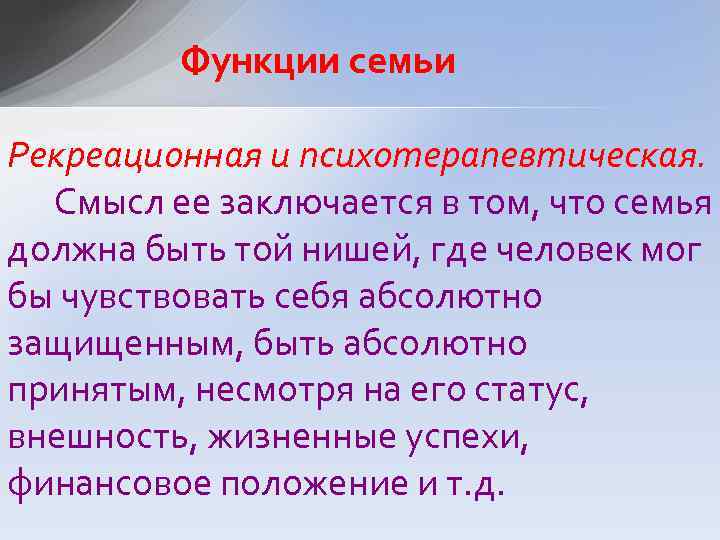 Функции семьи

Рекреационная и психотерапевтическая.

Смысл ее заключается в том, что семья должна быть той нишей, где человек мог бы чувствовать себя абсолютно защищенным, быть абсолютно принятым, несмотря на его статус, внешность, жизненные успехи, финансовое положение и т.д.